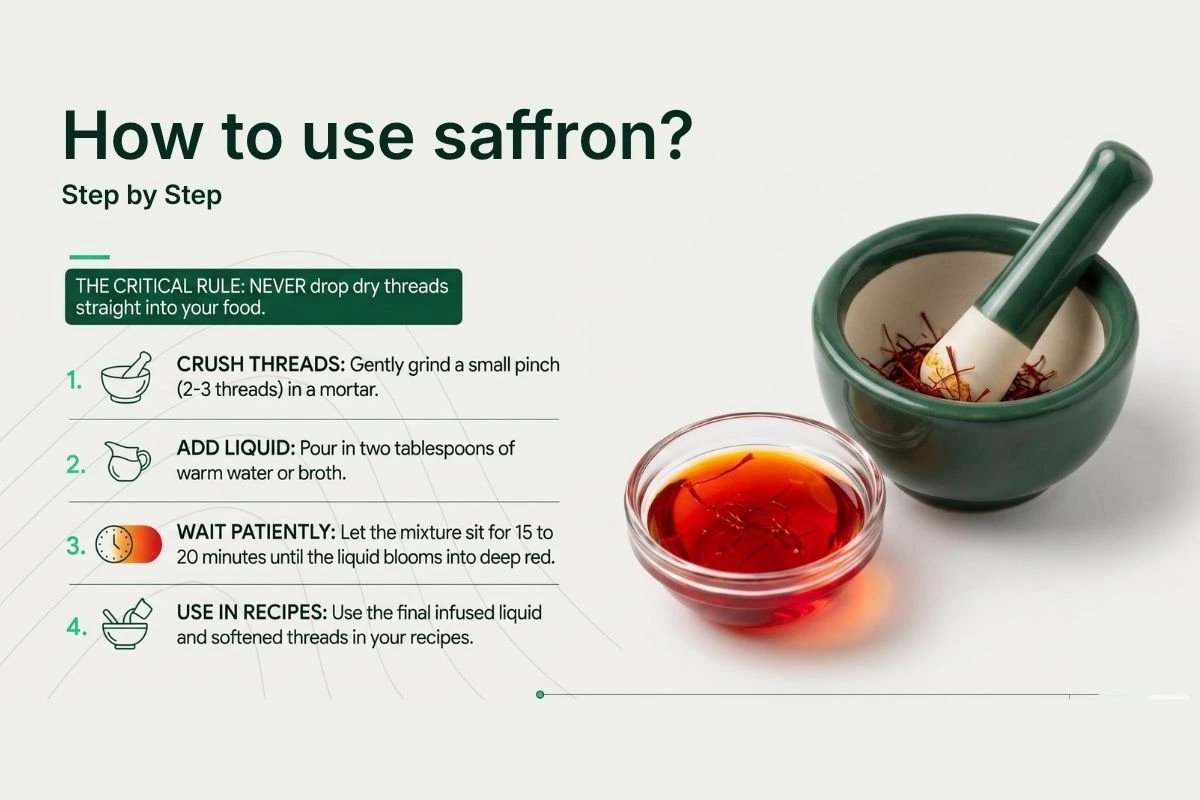 How to use saffron?

Step by Step

THE CRITICAL RULE: NEVER drop dry threads straight into your food.

1. CRUSH THREADS: Gently grind a small pinch (2-3 threads) in a mortar.

2. ADD LIQUID: Pour in two tablespoons of warm water or broth.

3. WAIT PATIENTLY: Let the mixture sit for 15 to 20 minutes until the liquid blooms into deep red.

4. USE IN RECIPES: Use the final infused liquid and softened threads in your recipes.